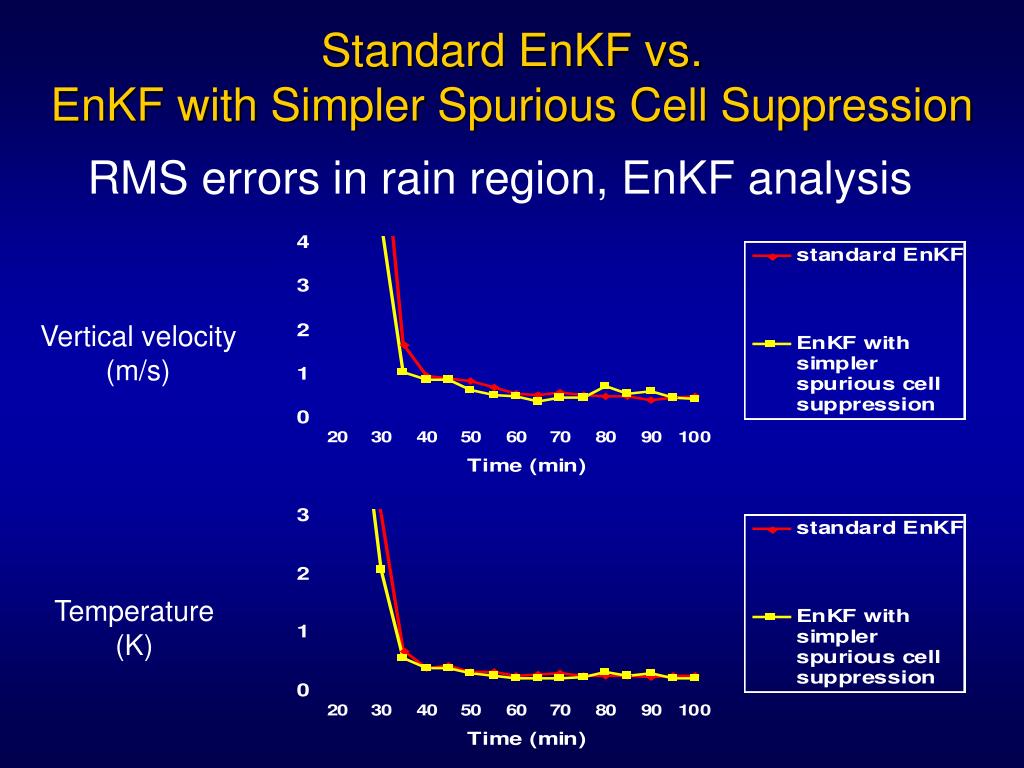 Standard EnKF vs.
EnKF with Simpler Spurious Cell Suppression

RMS errors in rain region, EnKF analysis

Vertical velocity (m/s)

4
3
2
1
0
20 30 40 50 60 70 80 90 100
Time (min)

standard EnKF
EnKF with simpler spurious cell suppression

Temperature (K)

3
2
1
0
20 30 40 50 60 70 80 90 100
Time (min)

standard EnKF
EnKF with simpler spurious cell suppression